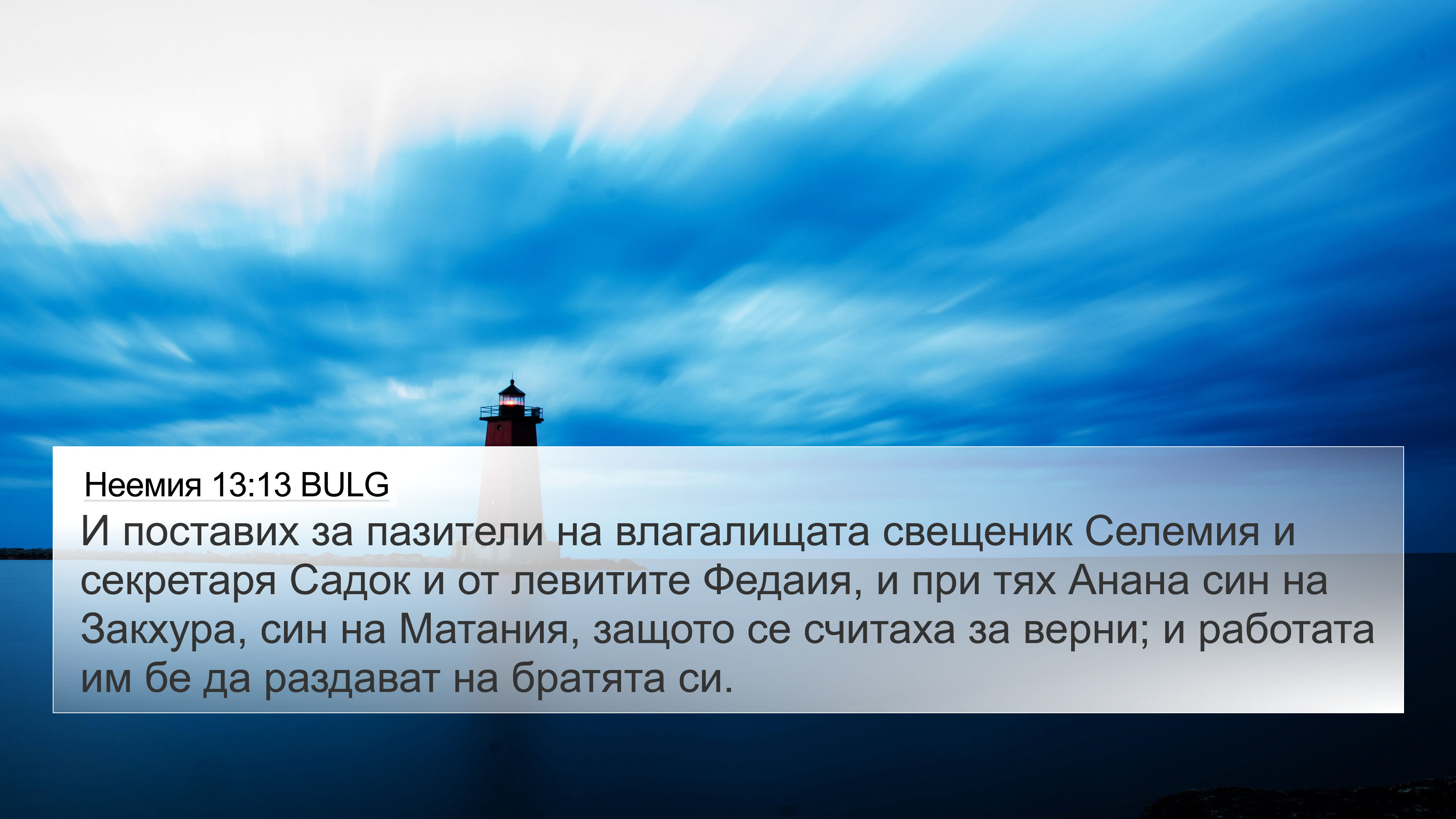 Неемия 13:13 BULG

И поставих за пазители на влагалищата свещеник Селемия и секретаря Садок и от левитите Федаия, и при тях Анана син на Закхура, син на Матания, защото се считаха за верни; и работата им бе да раздават на братята си.